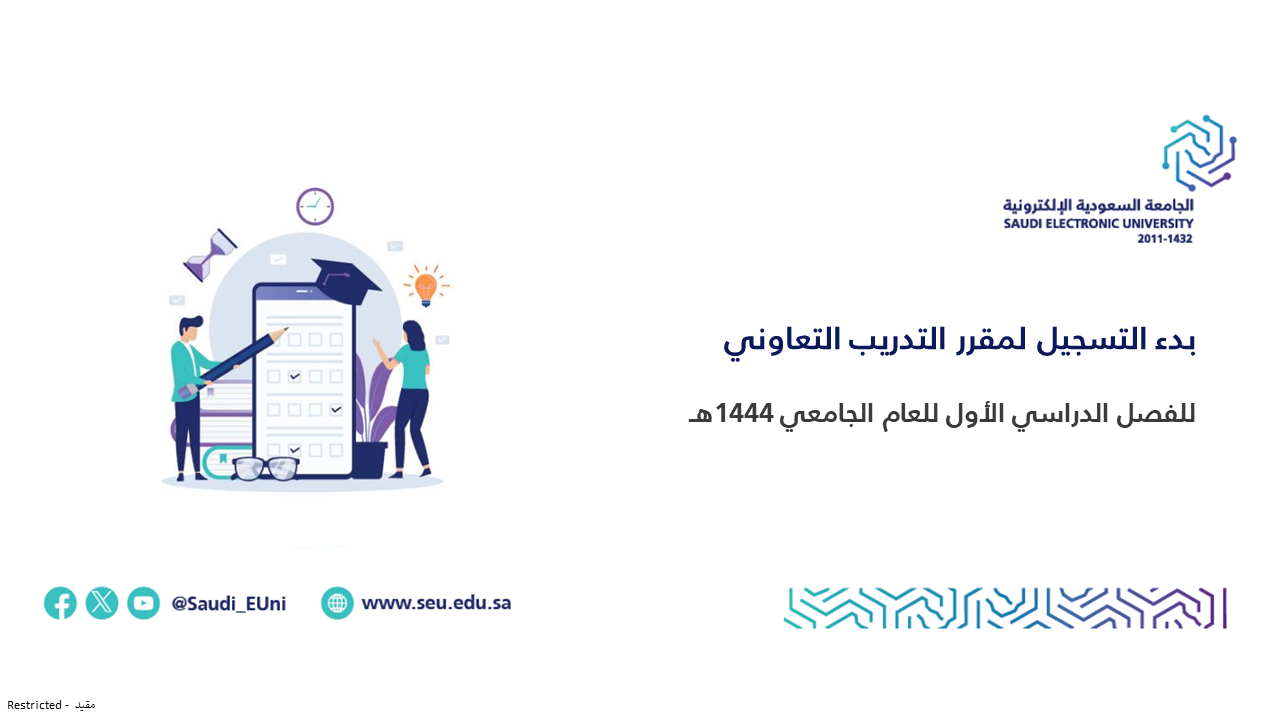 الجامعة السعودية الإلكترونية
SAUDI ELECTRONIC UNIVERSITY
2011-1432

بدء التسجيل لمقرر التدريب التعاوني

للفصل الدراسي الأول للعام الجامعي 1444هـ

@Saudi_EUni

www.seu.edu.sa

Restricted - مقيد